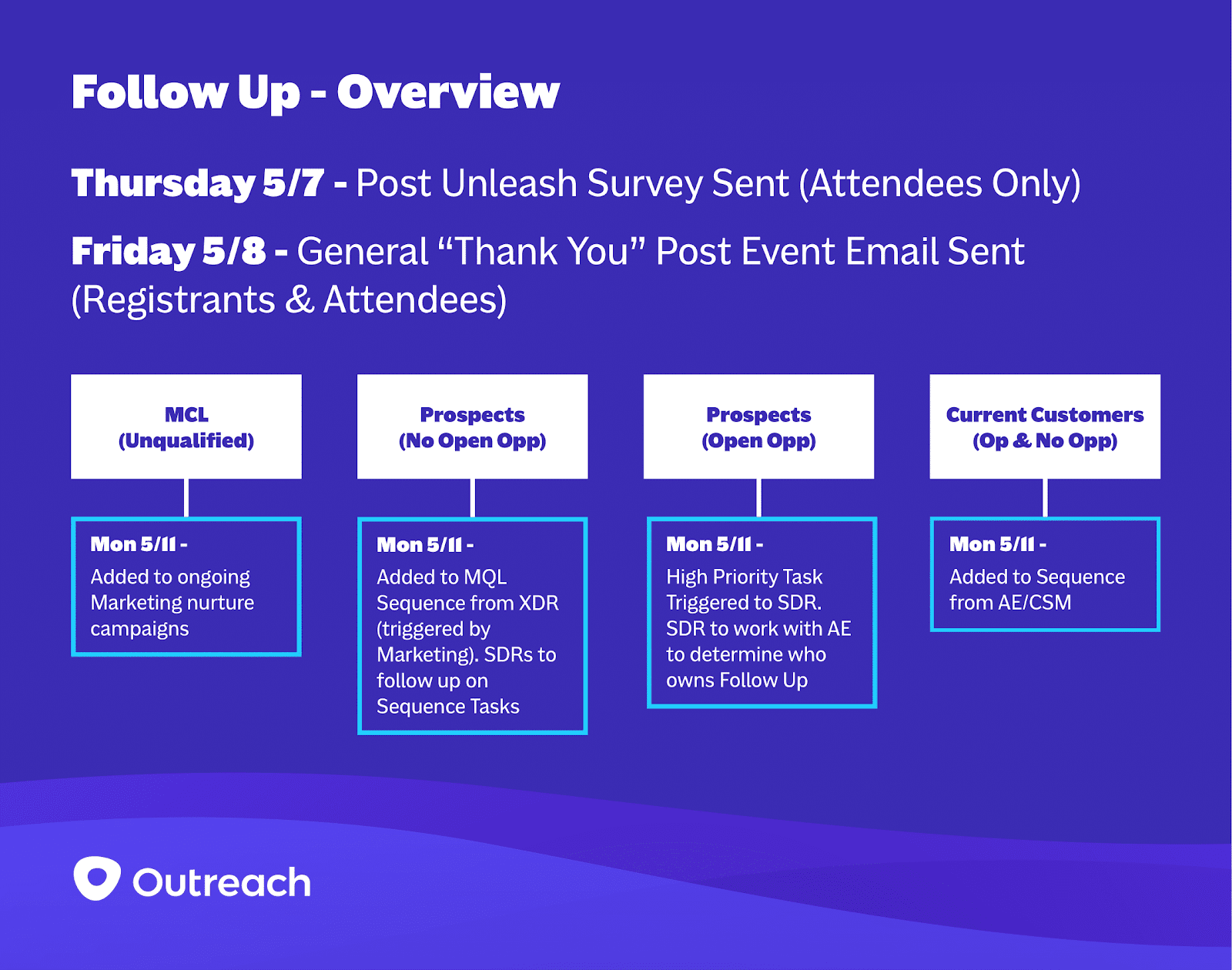 Follow Up - Overview

Thursday 5/7 - Post Unleash Survey Sent (Attendees Only)

Friday 5/8 - General “Thank You” Post Event Email Sent (Registrants & Attendees)

MCL (Unqualified)

Mon 5/11 - Added to ongoing Marketing nurture campaigns

Prospects (No Open Opp)

Mon 5/11 - Added to MQL Sequence from XDR (triggered by Marketing). SDRs to follow up on Sequence Tasks

Prospects (Open Opp)

Mon 5/11 - High Priority Task Triggered to SDR. SDR to work with AE to determine who owns Follow Up

Current Customers (Op & No Opp)

Mon 5/11 - Added to Sequence from AE/CSM

Outreach